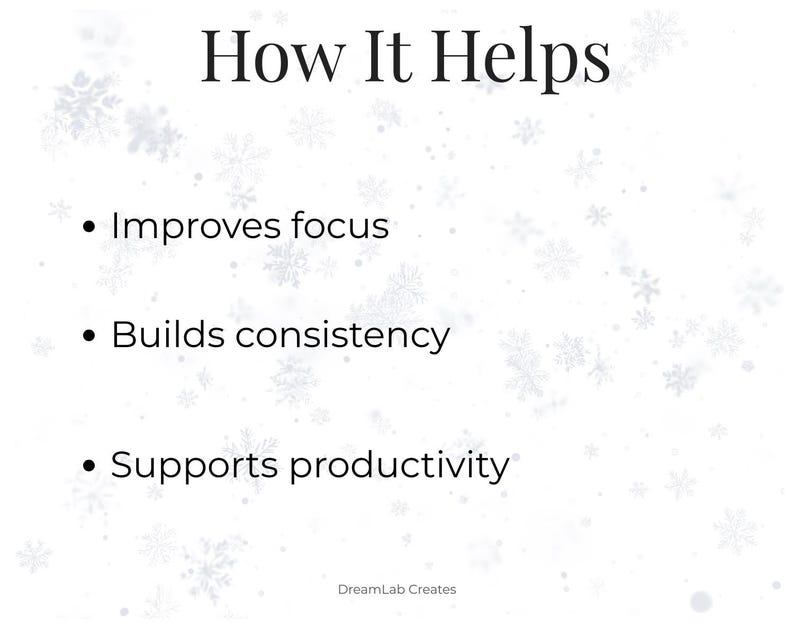 How It Helps

• Improves focus

• Builds consistency

• Supports productivity

DreamLab Creates